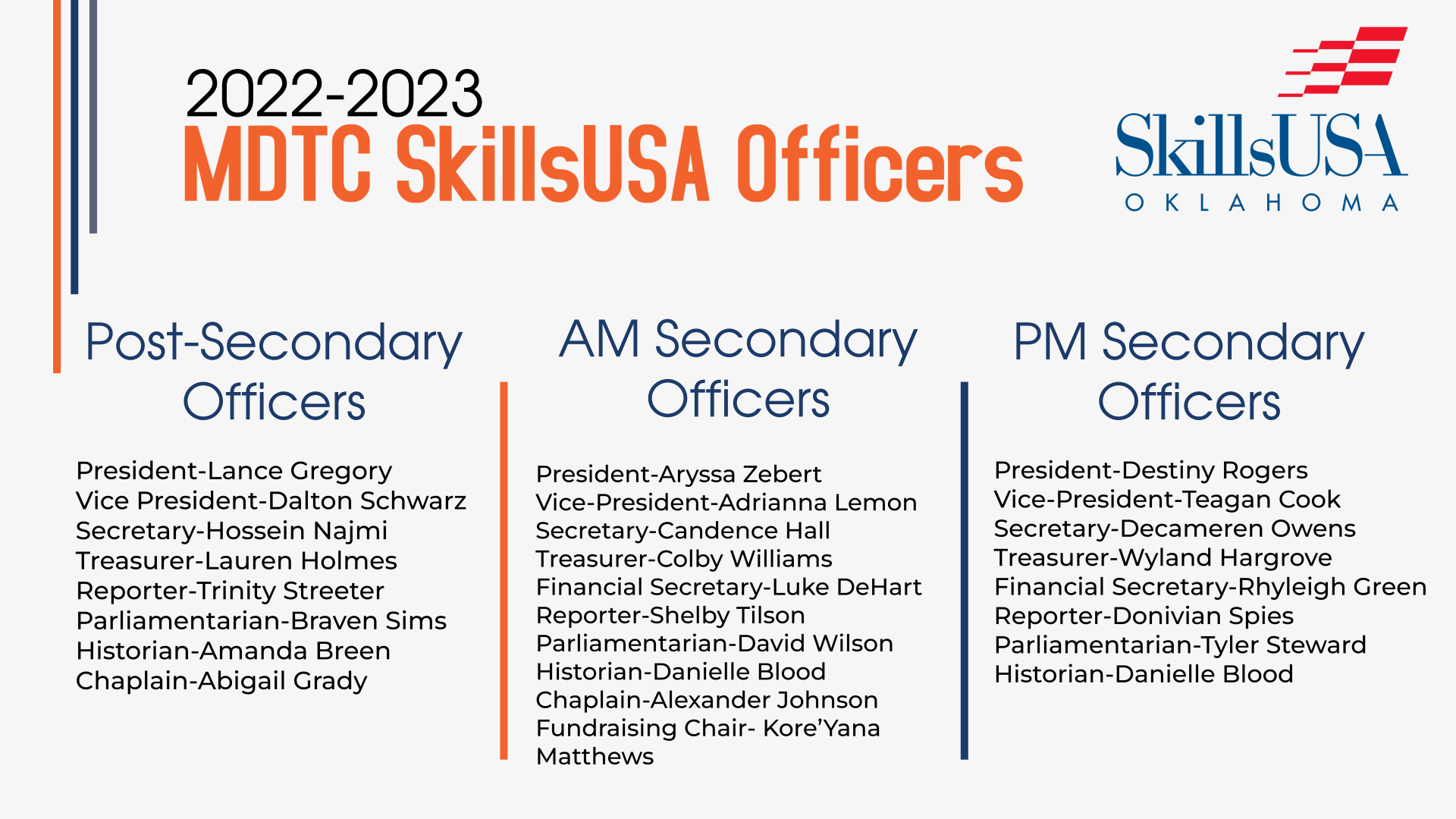 2022-2023
MDTC SkillsUSA Officers

SkillsUSA
OKLAHOMA

Post-Secondary Officers

President-Lance Gregory
Vice President-Dalton Schwarz
Secretary-Hossein Najmi
Treasurer-Lauren Holmes
Reporter-Trinity Streeter
Parliamentarian-Braven Sims
Historian-Amanda Breen
Chaplain-Abigail Grady

AM Secondary Officers

President-Aryssa Zebert
Vice-President-Adrianna Lemon
Secretary-Candence Hall
Treasurer-Colby Williams
Financial Secretary-Luke DeHart
Reporter-Shelby Tilson
Parliamentarian-David Wilson
Historian-Danielle Blood
Chaplain-Alexander Johnson
Fundraising Chair- Kore'Yana Matthews

PM Secondary Officers

President-Destiny Rogers
Vice-President-Teagan Cook
Secretary-Decameren Owens
Treasurer-Wyland Hargrove
Financial Secretary-Rhyleigh Green
Reporter-Donivian Spies
Parliamentarian-Tyler Steward
Historian-Danielle Blood